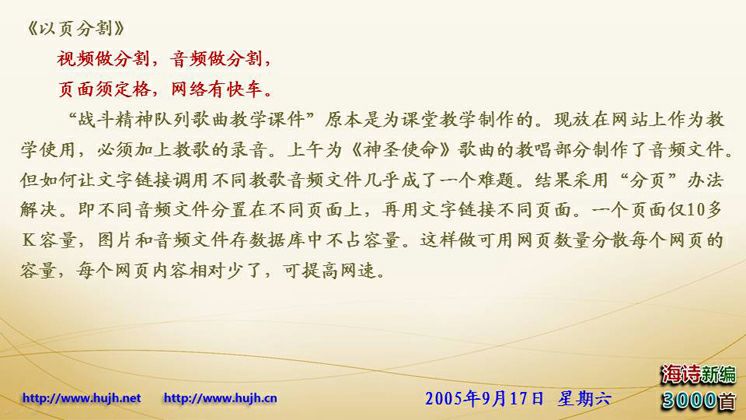 《以页分割》

视频做分割，音频做分割，

页面须定格，网络有快车。

“战斗精神队列歌曲教学课件”原本是为课堂教学制作的。现放在网站上作为教学使用，必须加上教歌的录音。上午为《神圣使命》歌曲的教唱部分制作了音频文件。但如何让文字链接调用不同教歌音频文件几乎成了一个难题。结果采用“分页”办法解决。即不同音频文件分置在不同页面上，再用文字链接不同页面。一个页面仅10多K容量，图片和音频文件存数据库中不占容量。这样做可用网页数量分散每个网页的容量，每个网页内容相对少了，可提高网速。

http://www.hujh.net http://www.hujh.cn 2005年9月17日 星期六

海诗新编 3000首